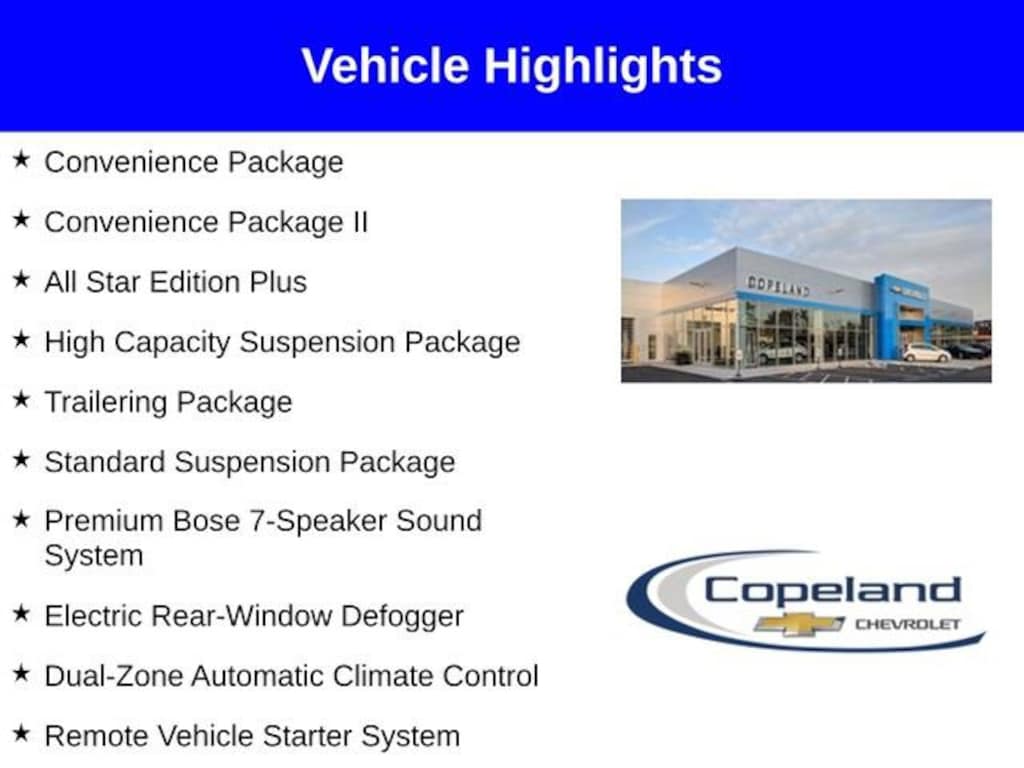 Vehicle Highlights

★ Convenience Package

★ Convenience Package II

★ All Star Edition Plus

★ High Capacity Suspension Package

★ Trailering Package

★ Standard Suspension Package

★ Premium Bose 7-Speaker Sound System

★ Electric Rear-Window Defogger

★ Dual-Zone Automatic Climate Control

★ Remote Vehicle Starter System

COPELAND

Copeland
CHEVROLET